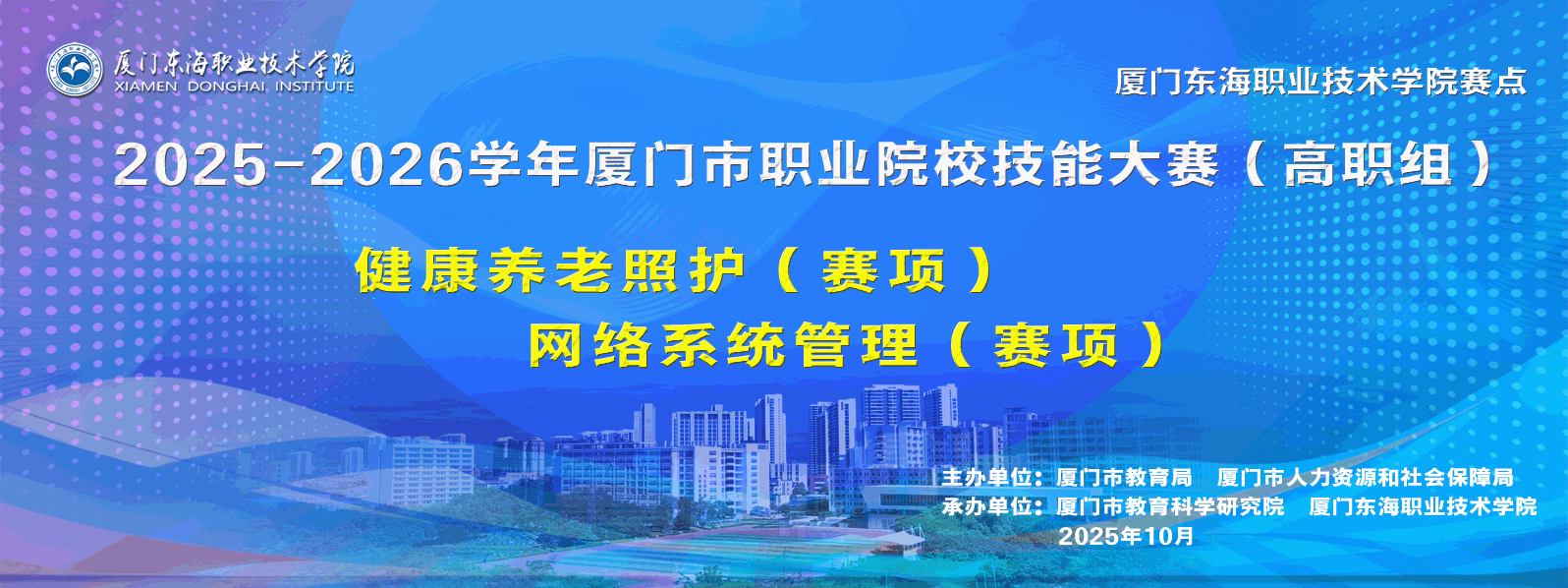 厦门东海职业技术学院
XIAMEN DONGHAI INSTITUTE

厦门东海职业技术学院赛点

2025-2026学年厦门市职业院校技能大赛（高职组）

健康养老照护（赛项）
网络系统管理（赛项）

主办单位：厦门市教育局　厦门市人力资源和社会保障局
承办单位：厦门市教育科学研究院　厦门东海职业技术学院
2025年10月